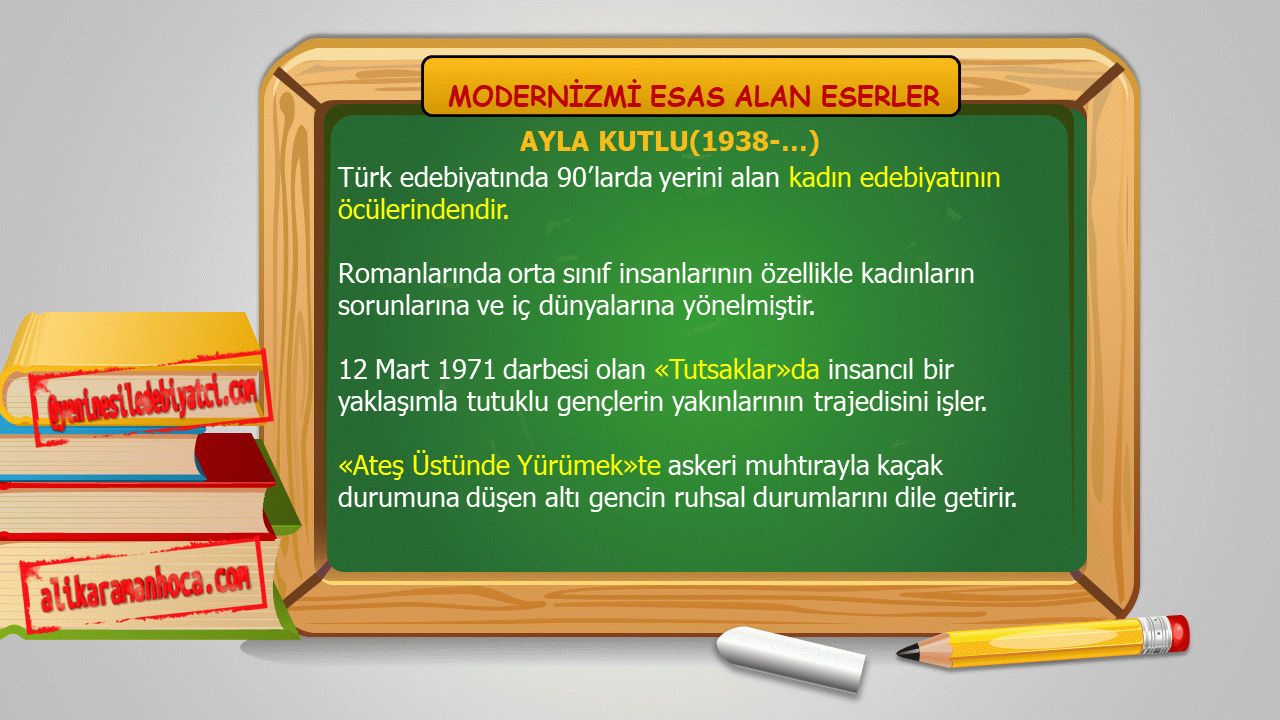 MODERNİZMİ ESAS ALAN ESERLER

AYLA KUTLU(1938-...)

Türk edebiyatında 90'larda yerini alan kadın edebiyatının öcülerindendir.

Romanlarında orta sınıf insanlarının özellikle kadınların sorunlarına ve iç dünyalarına yönelmiştir.

12 Mart 1971 darbesi olan «Tutsaklar»da insancıl bir yaklaşımla tutuklu gençlerin yakınlarının trajedisini işler.

«Ateş Üstünde Yürümek»te askeri muhtırayla kaçak durumuna düşen altı gencin ruhsal durumlarını dile getirir.

@yeninesiledebiyatci.com

alikaramanhoca.com